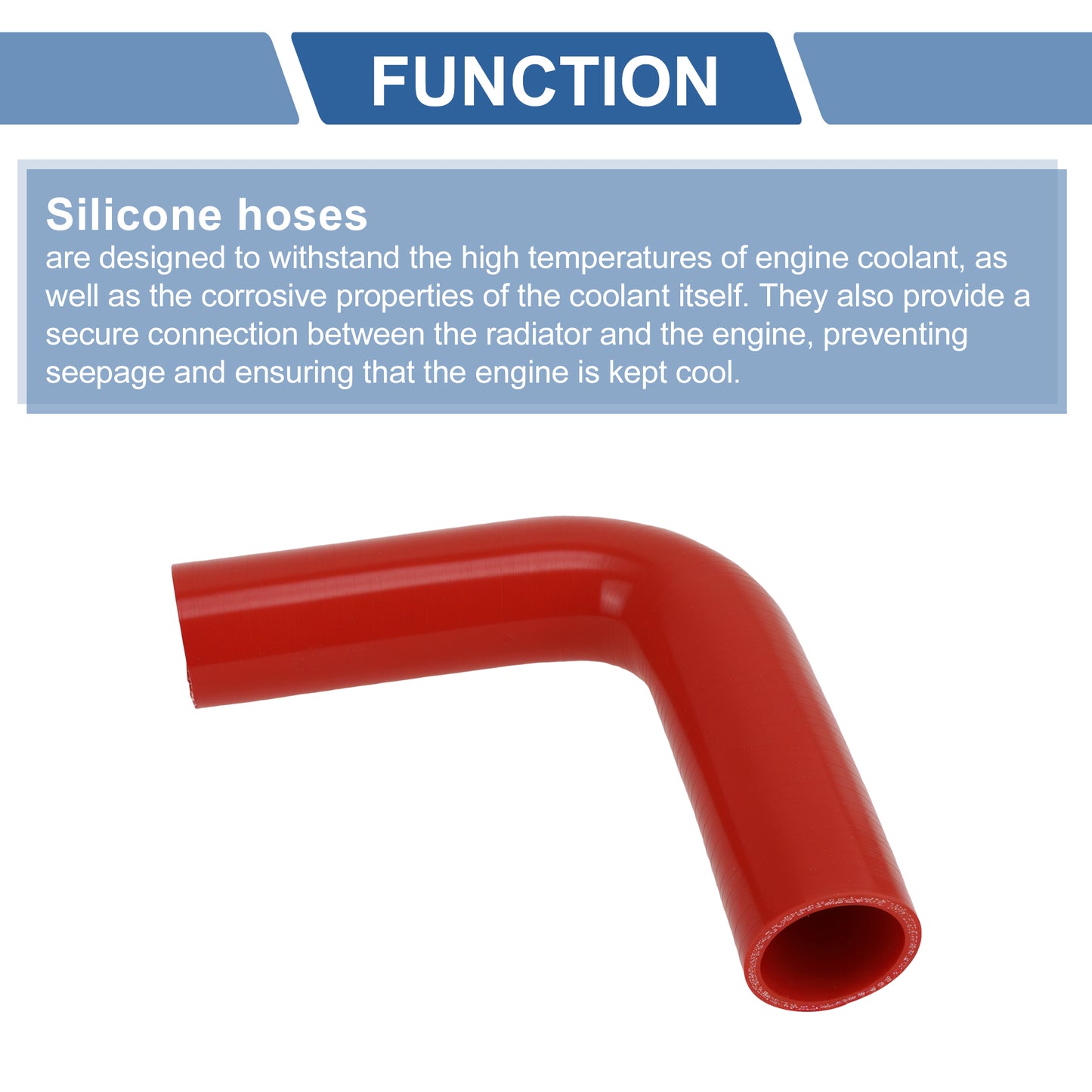 FUNCTION

Silicone hoses
are designed to withstand the high temperatures of engine coolant, as well as the corrosive properties of the coolant itself. They also provide a secure connection between the radiator and the engine, preventing seepage and ensuring that the engine is kept cool.